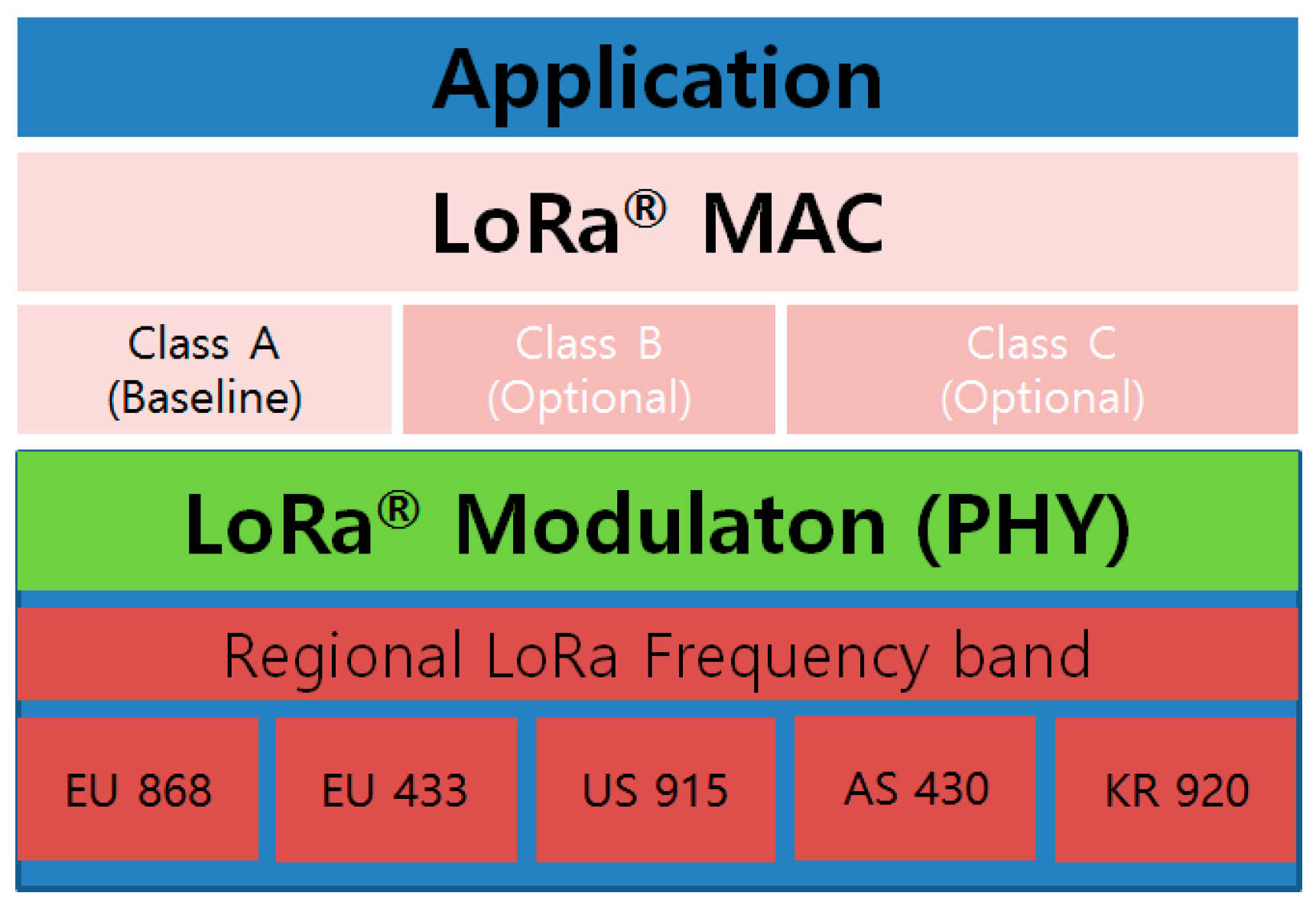 Application

LoRa® MAC

Class A
(Baseline)

Class B
(Optional)

Class C
(Optional)

LoRa® Modulaton (PHY)

Regional LoRa Frequency band

EU 868

EU 433

US 915

AS 430

KR 920